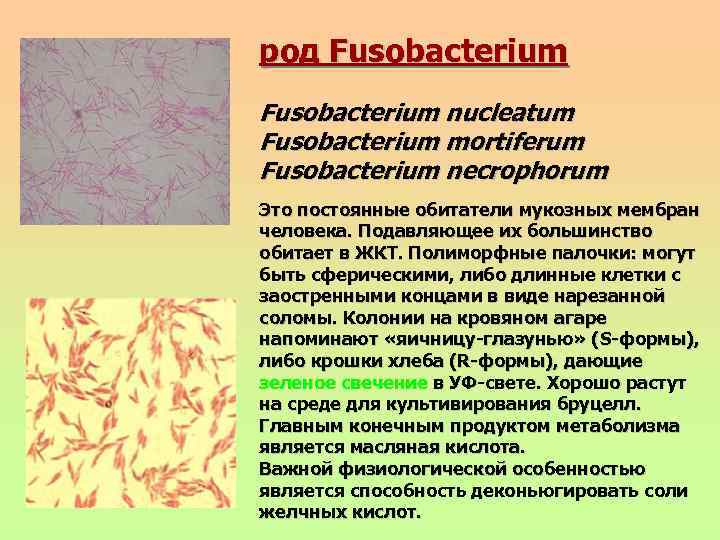 род Fusobacterium

Fusobacterium nucleatum
Fusobacterium mortiferum
Fusobacterium necrophorum

Это постоянные обитатели мукозных мембран человека. Подавляющее их большинство обитает в ЖКТ. Полиморфные палочки: могут быть сферическими, либо длинные клетки с заостренными концами в виде нарезанной соломы. Колонии на кровяном агаре напоминают «яичницу-глазунью» (S-формы), либо крошки хлеба (R-формы), дающие зеленое свечение в УФ-свете. Хорошо растут на среде для культивирования бруцелл. Главным конечным продуктом метаболизма является масляная кислота.
Важной физиологической особенностью является способность деконьюгировать соли желчных кислот.